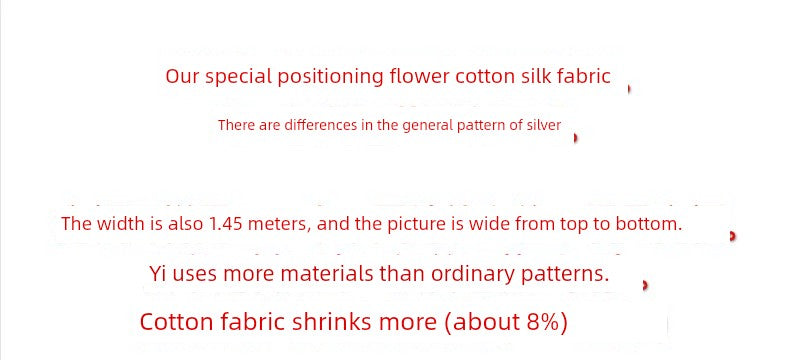 Our special positioning flower cotton silk fabric

There are differences in the general pattern of silver

The width is also 1.45 meters, and the picture is wide from top to bottom.

Yi uses more materials than ordinary patterns.

Cotton fabric shrinks more (about 8%)